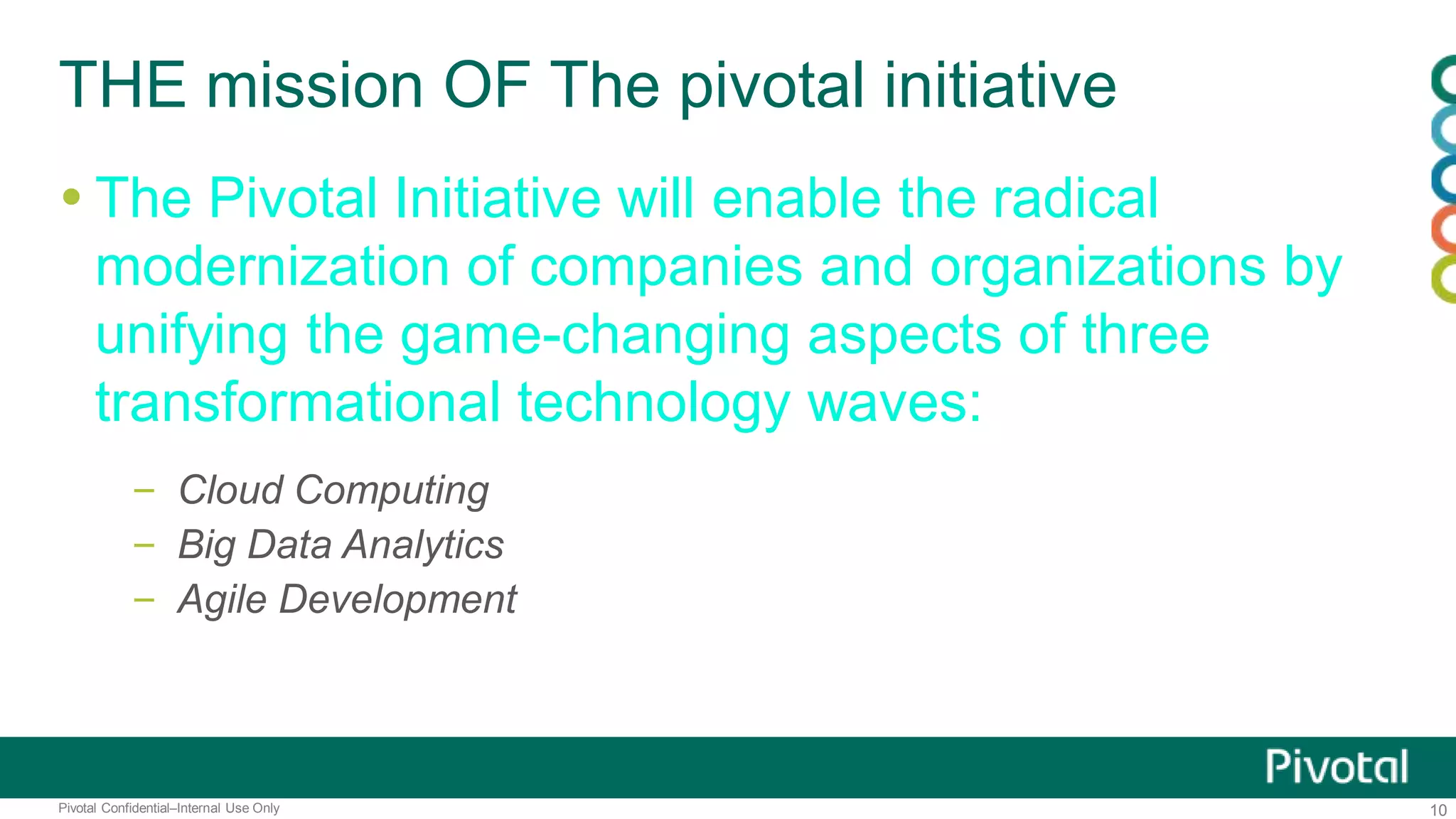 THE mission OF The pivotal initiative

• The Pivotal Initiative will enable the radical modernization of companies and organizations by unifying the game-changing aspects of three transformational technology waves:

– Cloud Computing
– Big Data Analytics
– Agile Development

Pivotal

Pivotal Confidential–Internal Use Only

10